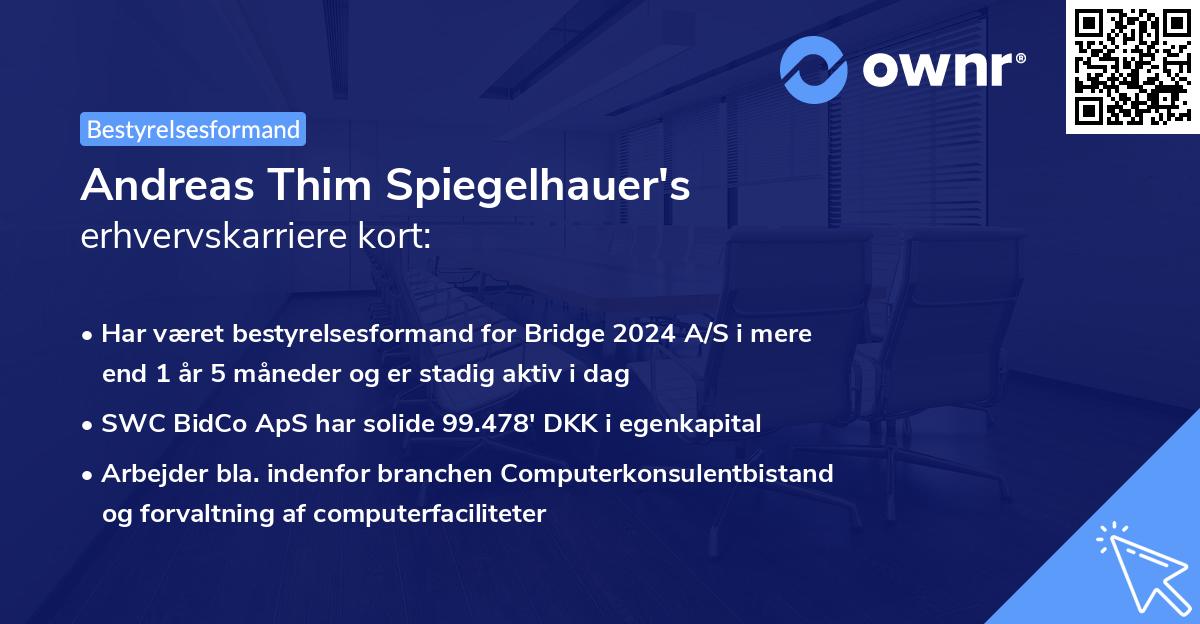 ownr®

Bestyrelsesformand

Andreas Thim Spiegelhauer's erhvervskarriere kort:

• Har været bestyrelsesformand for Bridge 2024 A/S i mere end 1 år 5 måneder og er stadig aktiv i dag

• SWC BidCo ApS har solide 99.478' DKK i egenkapital

• Arbejder bla. indenfor branchen Computerkonsulentbistand og forvaltning af computerfaciliteter